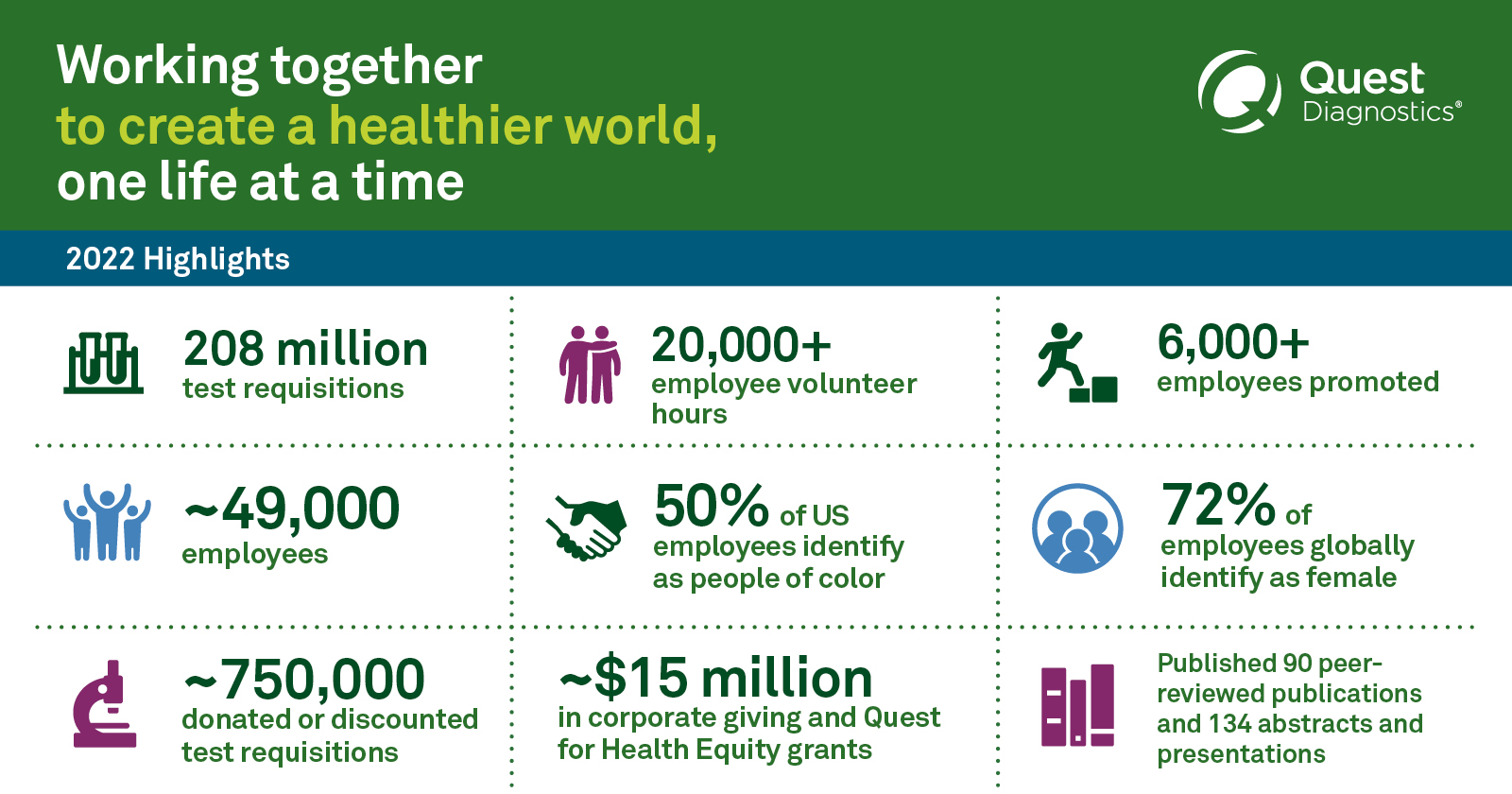 Working together
to create a healthier world,
one life at a time

Quest Diagnostics®

2022 Highlights

208 million
test requisitions

20,000+
employee volunteer hours

6,000+
employees promoted

~49,000
employees

50% of US
employees identify as people of color

72% of
employees globally identify as female

~750,000
donated or discounted test requisitions

~$15 million
in corporate giving and Quest for Health Equity grants

Published 90 peer-reviewed publications and 134 abstracts and presentations